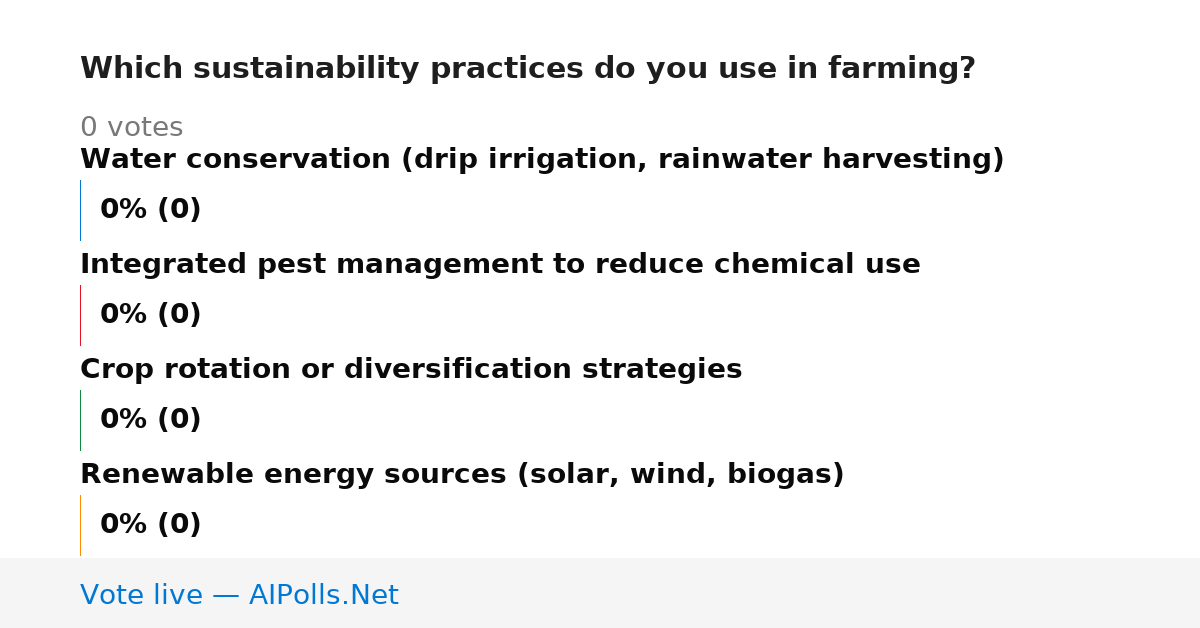 Which sustainability practices do you use in farming?

0 votes

Water conservation (drip irrigation, rainwater harvesting)

0% (0)

Integrated pest management to reduce chemical use

0% (0)

Crop rotation or diversification strategies

0% (0)

Renewable energy sources (solar, wind, biogas)

0% (0)

Vote live — AIPolls.Net